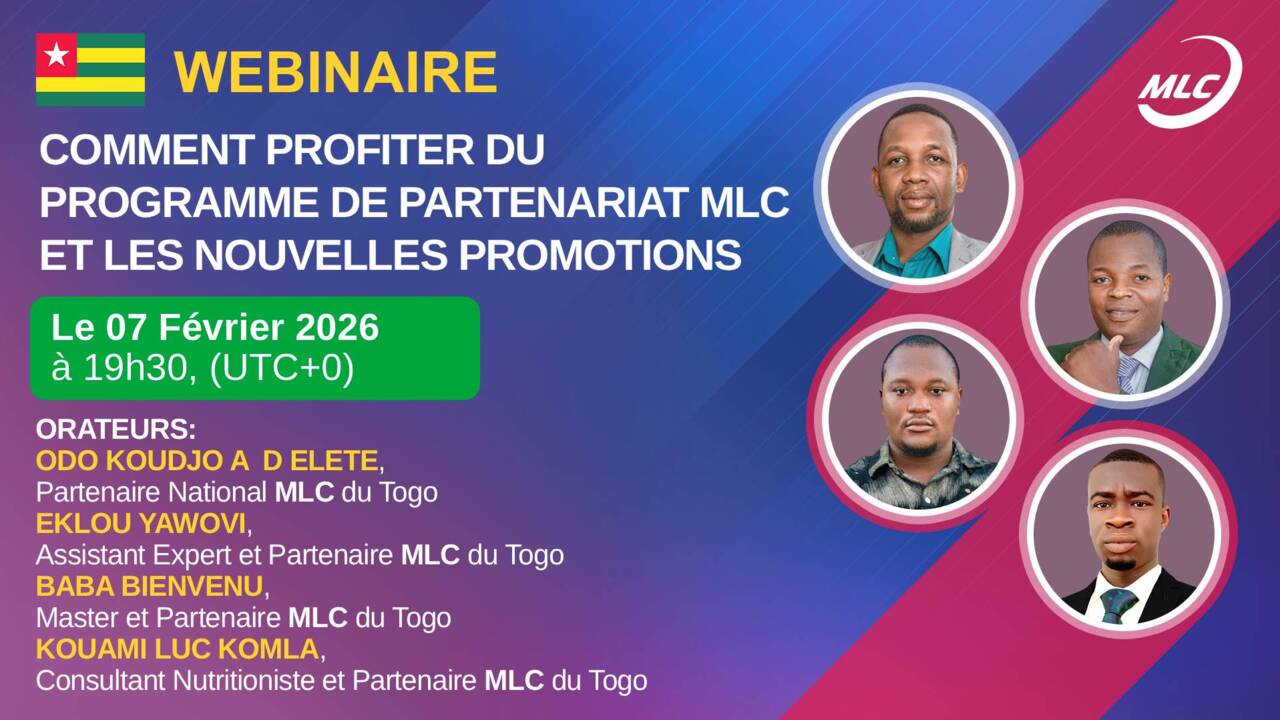 WEBINAIRE

MLC

COMMENT PROFITER DU PROGRAMME DE PARTENARIAT MLC ET LES NOUVELLES PROMOTIONS

Le 07 Février 2026
à 19h30, (UTC+0)

ORATEURS:
ODO KOUDJO A D ELETE,
Partenaire National MLC du Togo
EKLOU YAWOVI,
Assistant Expert et Partenaire MLC du Togo
BABA BIENVENU,
Master et Partenaire MLC du Togo
KOUAMI LUC KOMLA,
Consultant Nutritioniste et Partenaire MLC du Togo